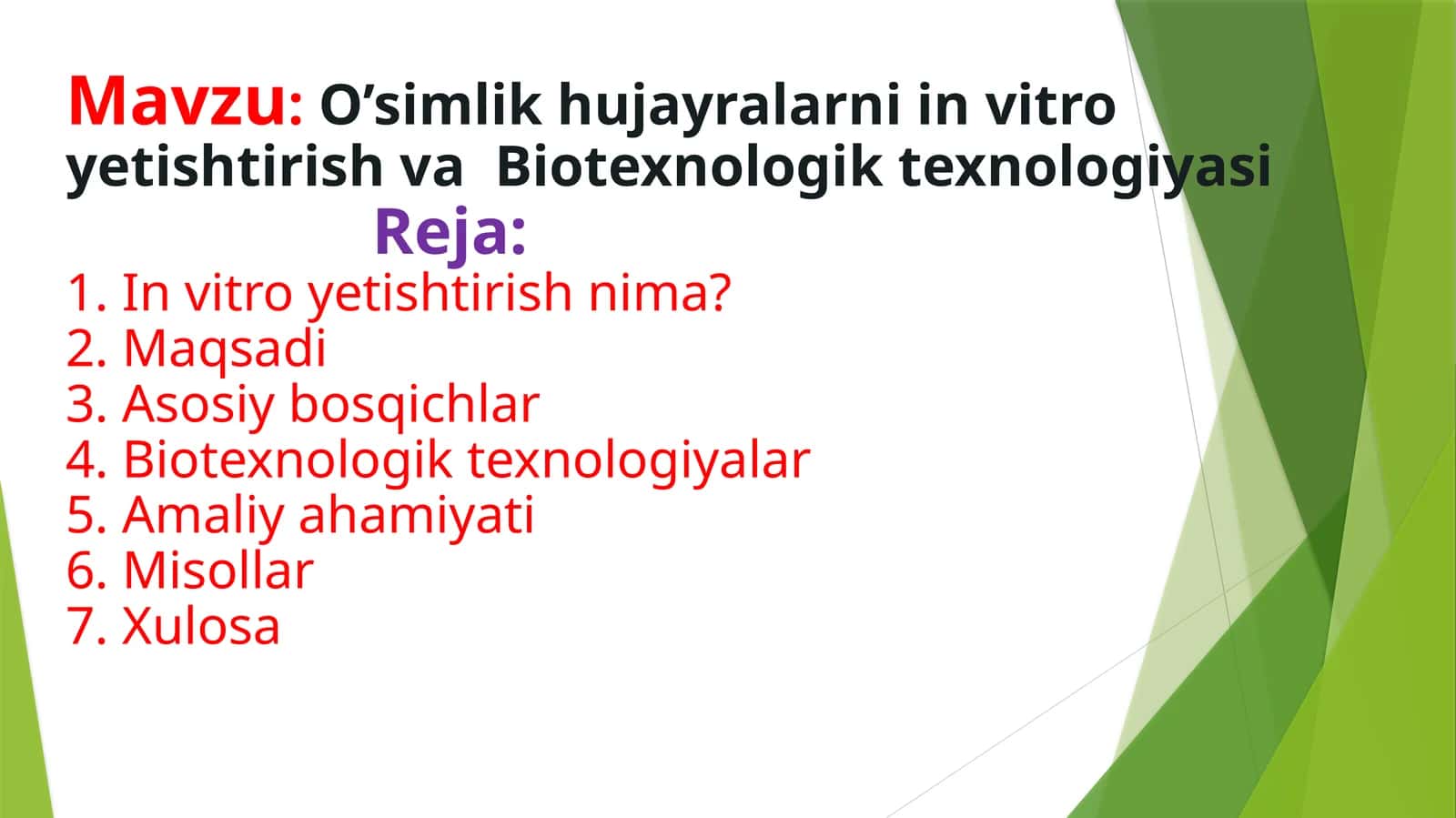 Mavzu: O’simlik hujayralarni in vitro yetishtirish va Biotexnologik texnologiyasi

Reja:

1. In vitro yetishtirish nima?
2. Maqsadi
3. Asosiy bosqichlar
4. Biotexnologik texnologiyalar
5. Amaliy ahamiyati
6. Misollar
7. Xulosa